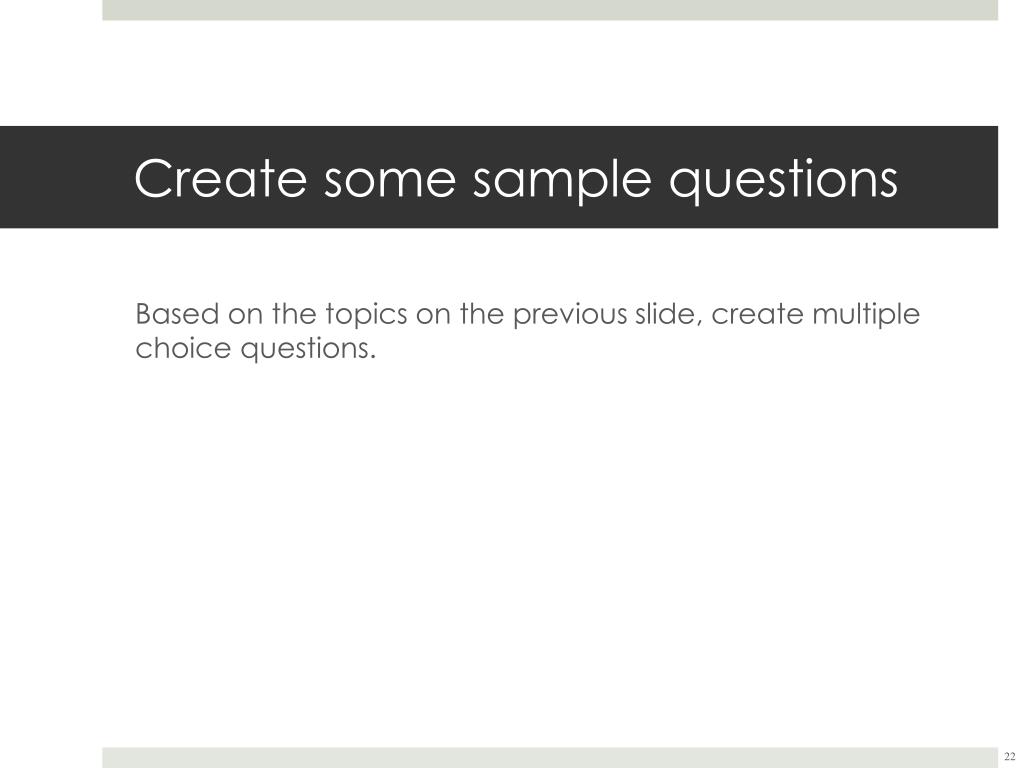 Create some sample questions

Based on the topics on the previous slide, create multiple choice questions.

22